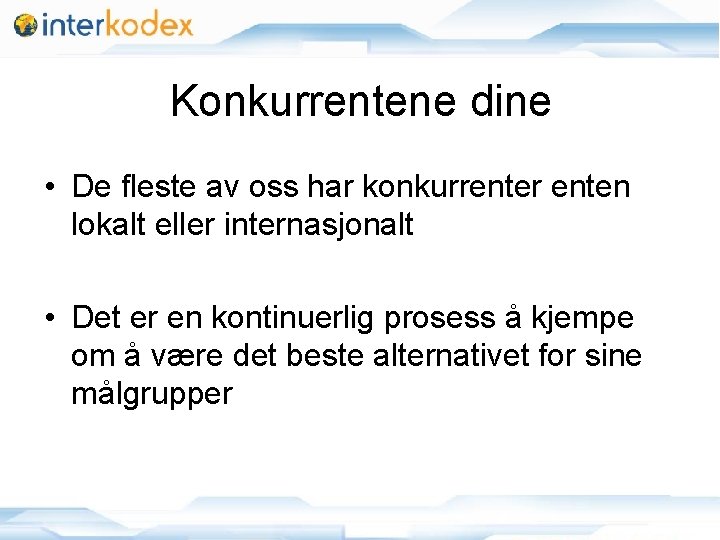 interkodex

Konkurrentene dine

• De fleste av oss har konkurrenter enten lokalt eller internasjonalt

• Det er en kontinuerlig prosess å kjempe om å være det beste alternativet for sine målgrupper